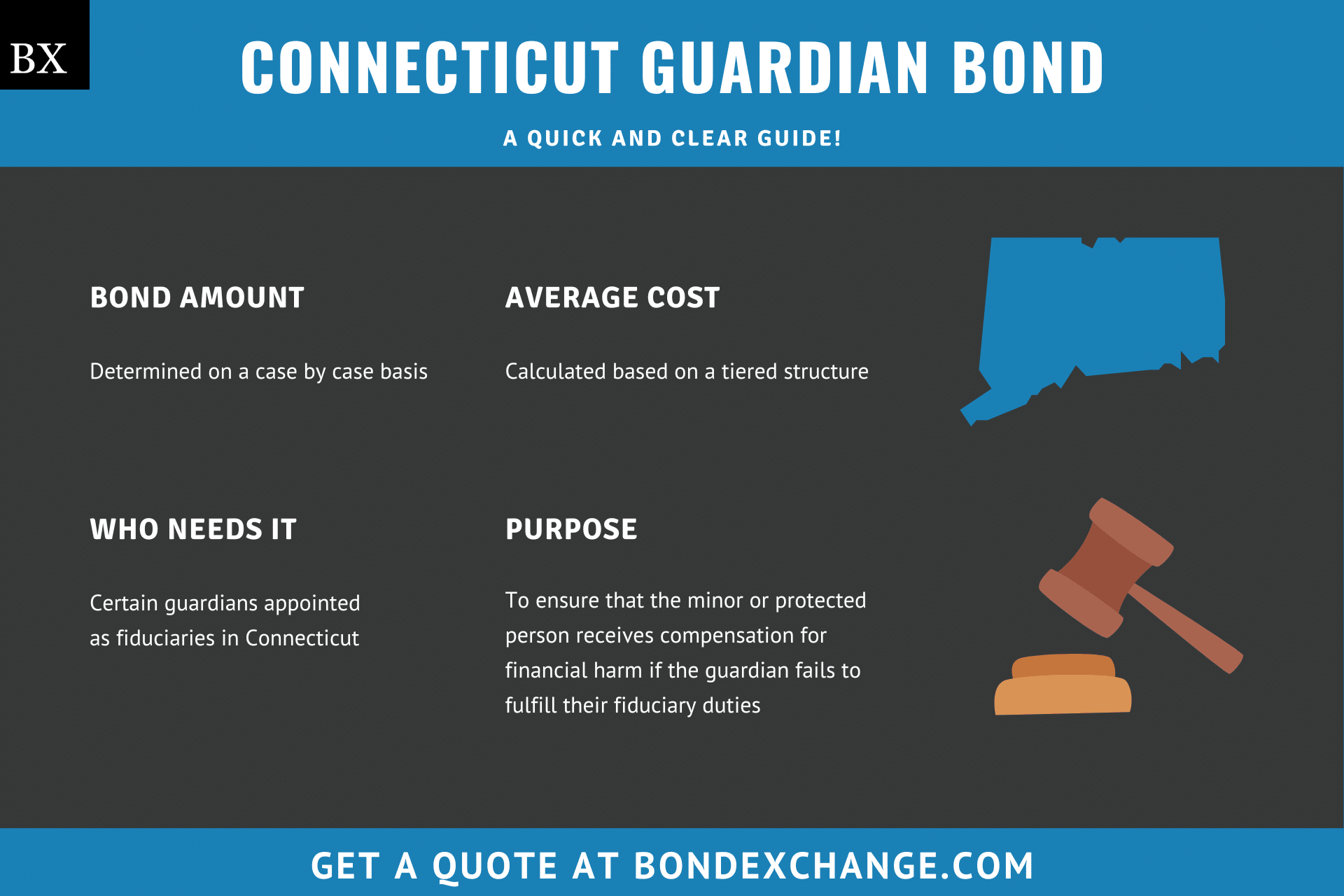 BX

CONNECTICUT GUARDIAN BOND

A QUICK AND CLEAR GUIDE!

BOND AMOUNT

Determined on a case by case basis

AVERAGE COST

Calculated based on a tiered structure

WHO NEEDS IT

Certain guardians appointed as fiduciaries in Connecticut

PURPOSE

To ensure that the minor or protected person receives compensation for financial harm if the guardian fails to fulfill their fiduciary duties

GET A QUOTE AT BONDEXCHANGE.COM